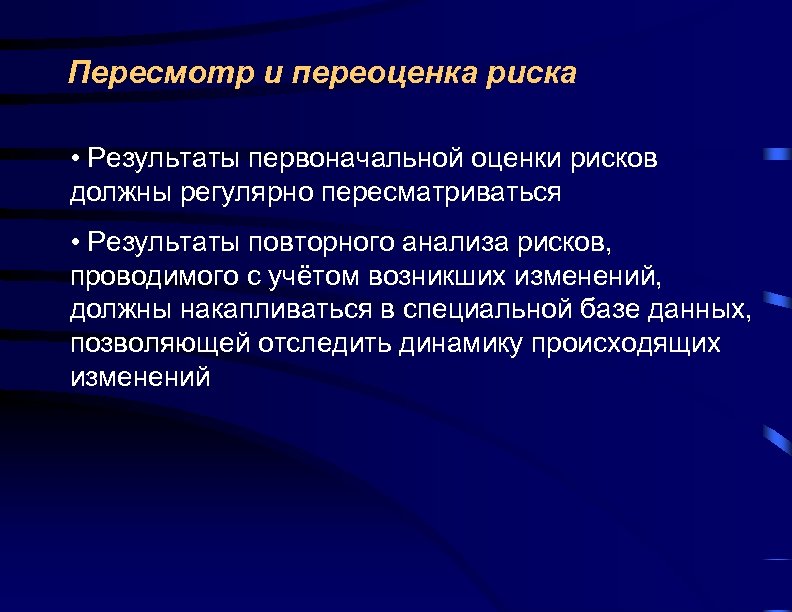 Пересмотр и переоценка риска

• Результаты первоначальной оценки рисков должны регулярно пересматриваться

• Результаты повторного анализа рисков, проводимого с учётом возникших изменений, должны накапливаться в специальной базе данных, позволяющей отследить динамику происходящих изменений